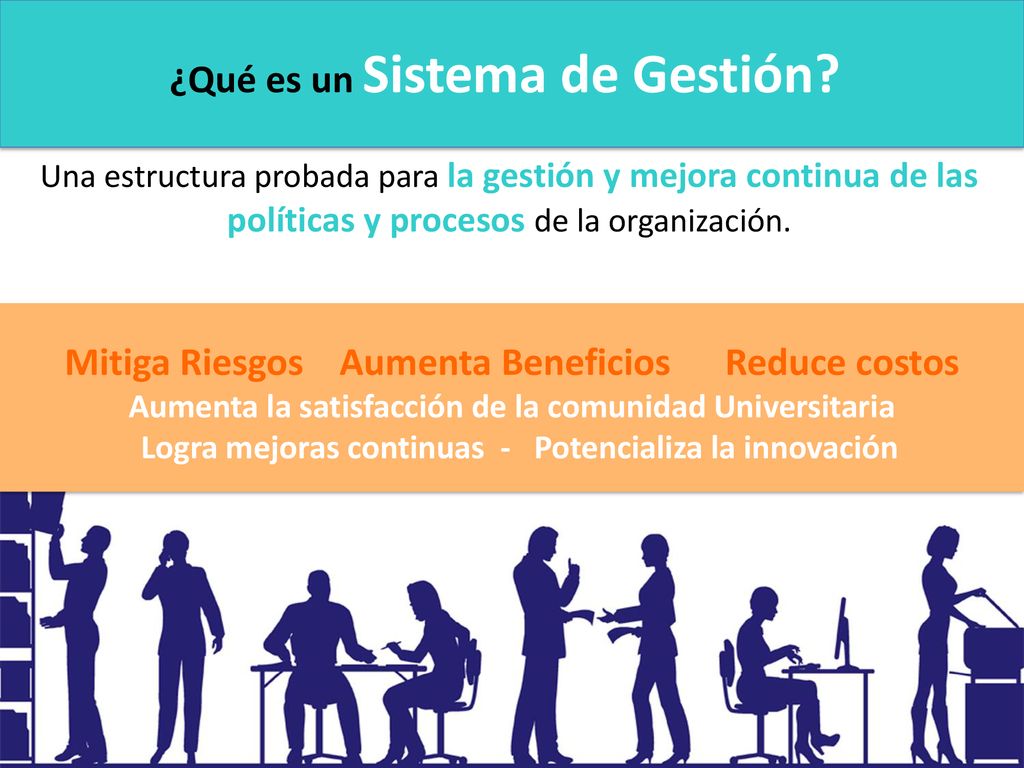 ¿Qué es un Sistema de Gestión?

Una estructura probada para la gestión y mejora continua de las políticas y procesos de la organización.

Mitiga Riesgos Aumenta Beneficios Reduce costos
Aumenta la satisfacción de la comunidad Universitaria
Logra mejoras continuas - Potencializa la innovación